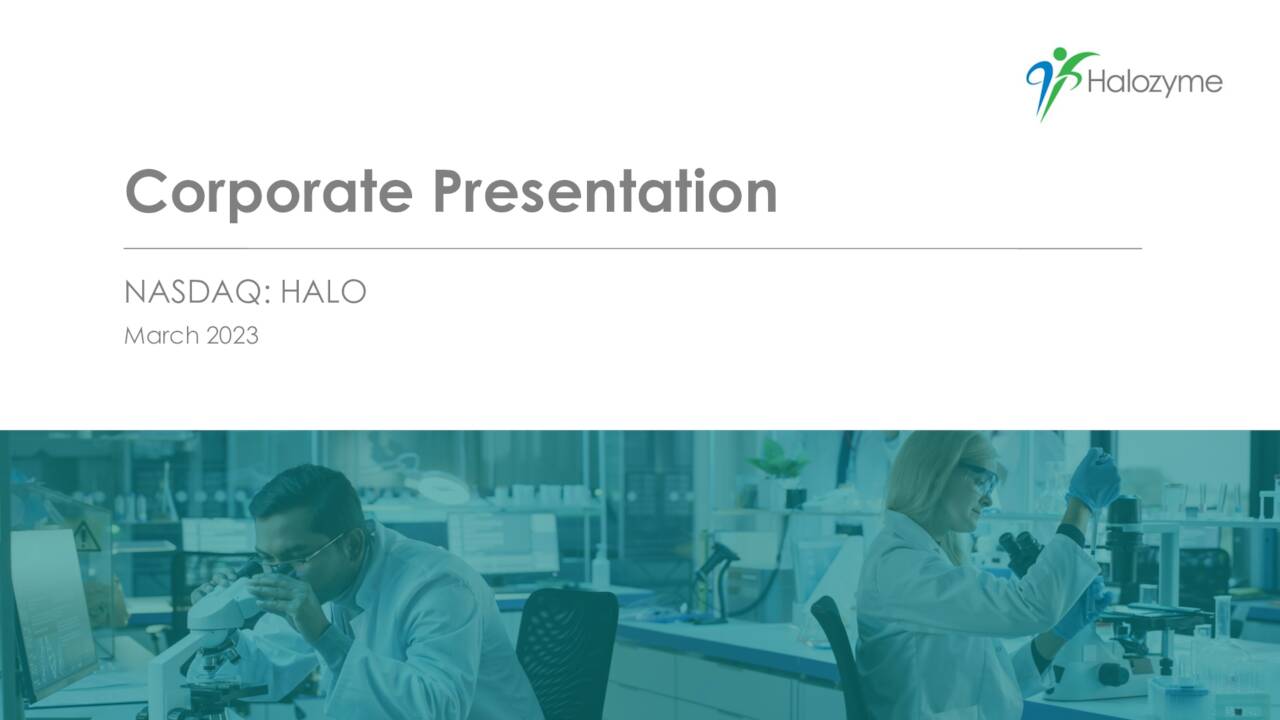 Halozyme

Corporate Presentation

NASDAQ: HALO

March 2023